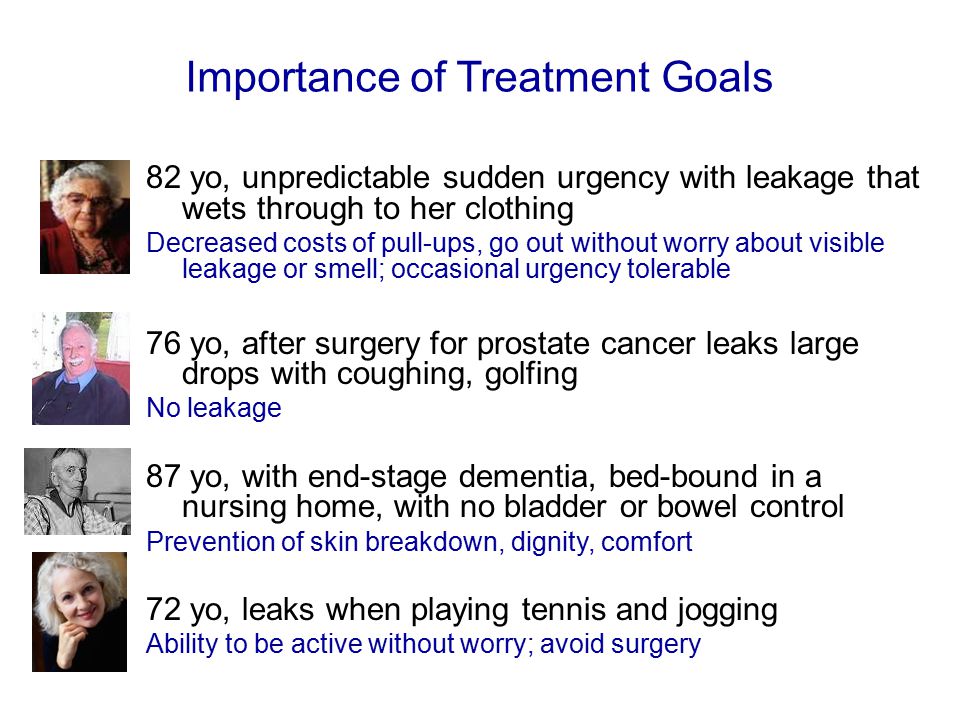 Importance of Treatment Goals

82 yo, unpredictable sudden urgency with leakage that wets through to her clothing

Decreased costs of pull-ups, go out without worry about visible leakage or smell; occasional urgency tolerable

76 yo, after surgery for prostate cancer leaks large drops with coughing, golfing

No leakage

87 yo, with end-stage dementia, bed-bound in a nursing home, with no bladder or bowel control

Prevention of skin breakdown, dignity, comfort

72 yo, leaks when playing tennis and jogging

Ability to be active without worry; avoid surgery